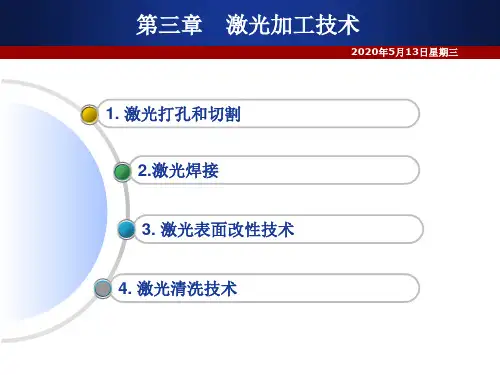 第三章　激光加工技术

2020年5月13日星期三

1. 激光打孔和切割

2.激光焊接

3. 激光表面改性技术

4. 激光清洗技术